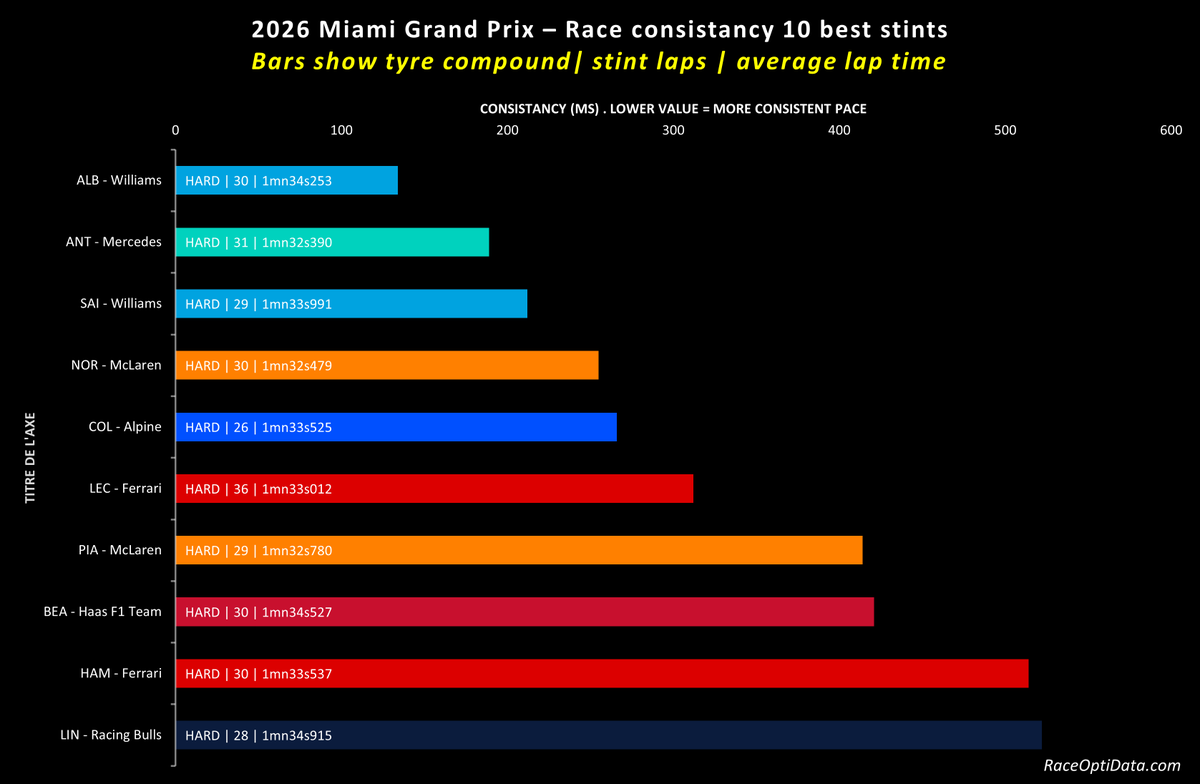 2026 Miami Grand Prix – Race consistancy 10 best stints
Bars show tyre compound| stint laps | average lap time

CONSISTANCY (MS) . LOWER VALUE = MORE CONSISTENT PACE

0 100 200 300 400 500 600

TITRE DE L'AXE

ALB - Williams HARD | 30 | 1mn34s253
ANT - Mercedes HARD | 31 | 1mn32s390
SAI - Williams HARD | 29 | 1mn33s991
NOR - McLaren HARD | 30 | 1mn32s479
COL - Alpine HARD | 26 | 1mn33s525
LEC - Ferrari HARD | 36 | 1mn33s012
PIA - McLaren HARD | 29 | 1mn32s780
BEA - Haas F1 Team HARD | 30 | 1mn34s527
HAM - Ferrari HARD | 30 | 1mn33s537
LIN - Racing Bulls HARD | 28 | 1mn34s915

RaceOptiData.com